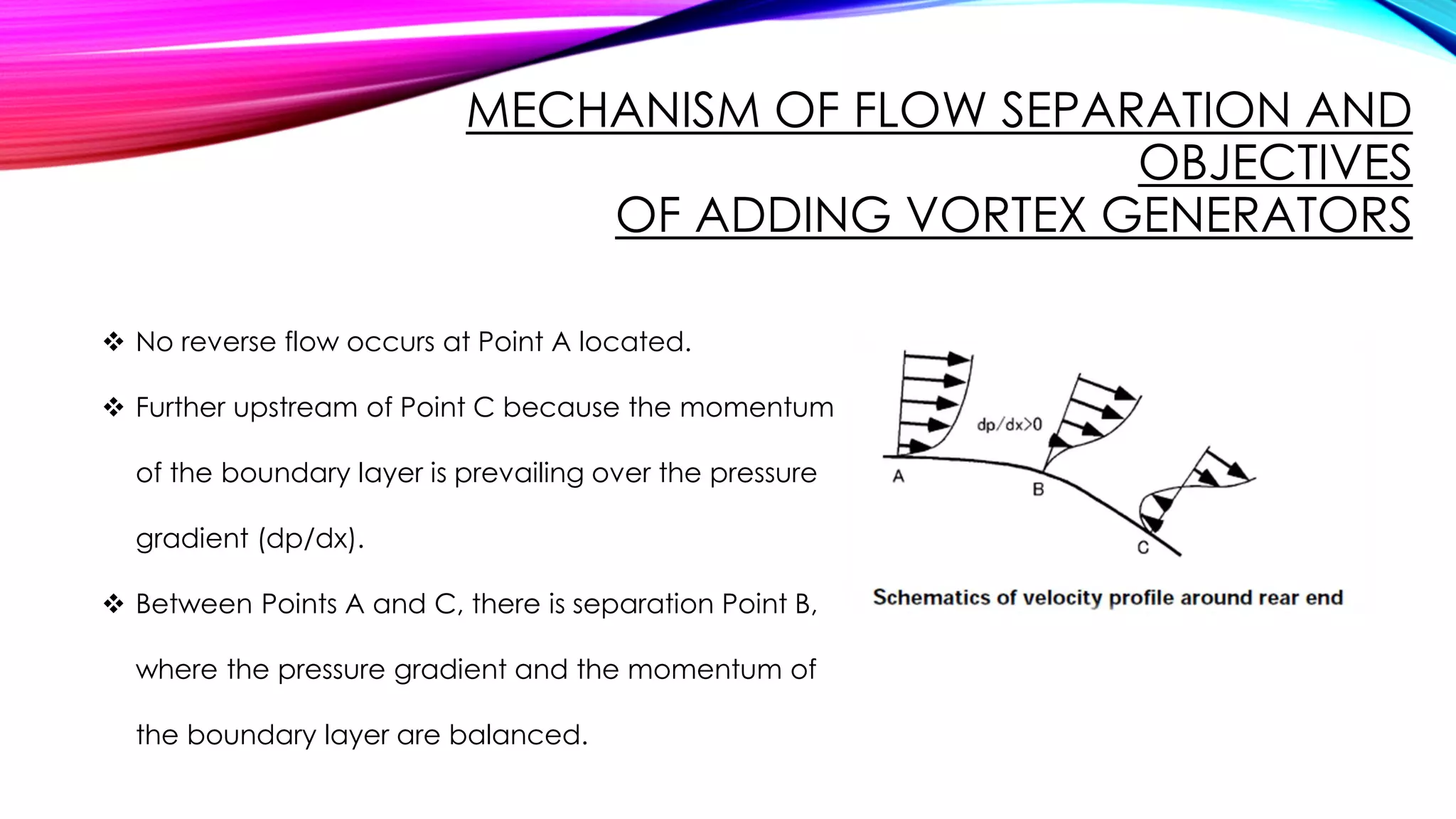 MECHANISM OF FLOW SEPARATION AND OBJECTIVES
OF ADDING VORTEX GENERATORS

❖ No reverse flow occurs at Point A located.

❖ Further upstream of Point C because the momentum of the boundary layer is prevailing over the pressure gradient (dp/dx).

❖ Between Points A and C, there is separation Point B, where the pressure gradient and the momentum of the boundary layer are balanced.

dp/dx>0

A

B

C

Schematics of velocity profile around rear end